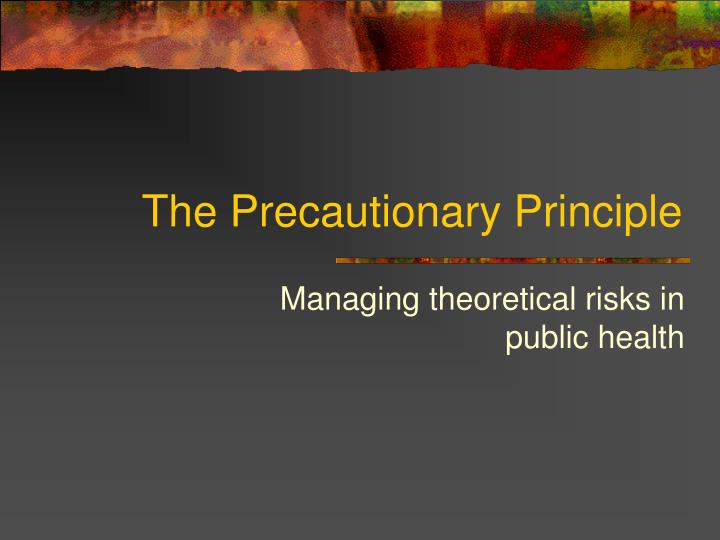 The Precautionary Principle

Managing theoretical risks in public health